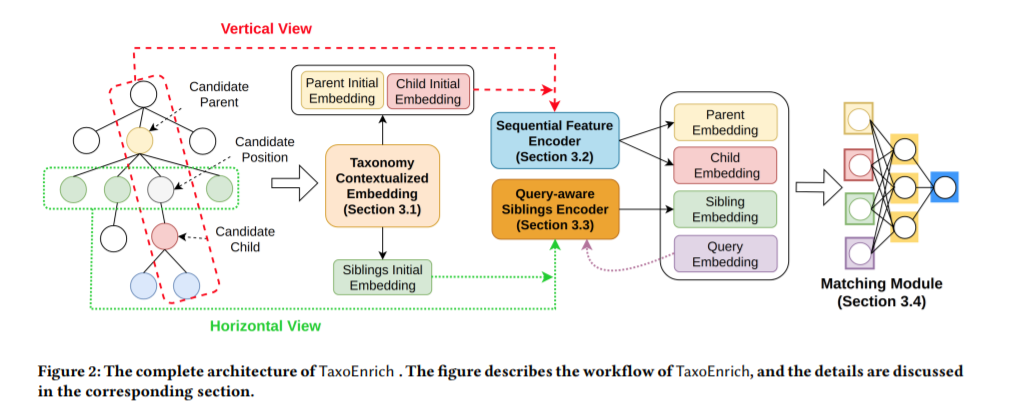 Vertical View

Candidate Parent

Candidate Position

Candidate Child

Parent Initial Embedding

Child Initial Embedding

Taxonomy Contextualized Embedding (Section 3.1)

Siblings Initial Embedding

Sequential Feature Encoder (Section 3.2)

Query-aware Siblings Encoder (Section 3.3)

Parent Embedding

Child Embedding

Sibling Embedding

Query Embedding

Matching Module (Section 3.4)

Horizontal View

Figure 2: The complete architecture of TaxoEnrich . The figure describes the workflow of TaxoEnrich, and the details are discussed in the corresponding section.